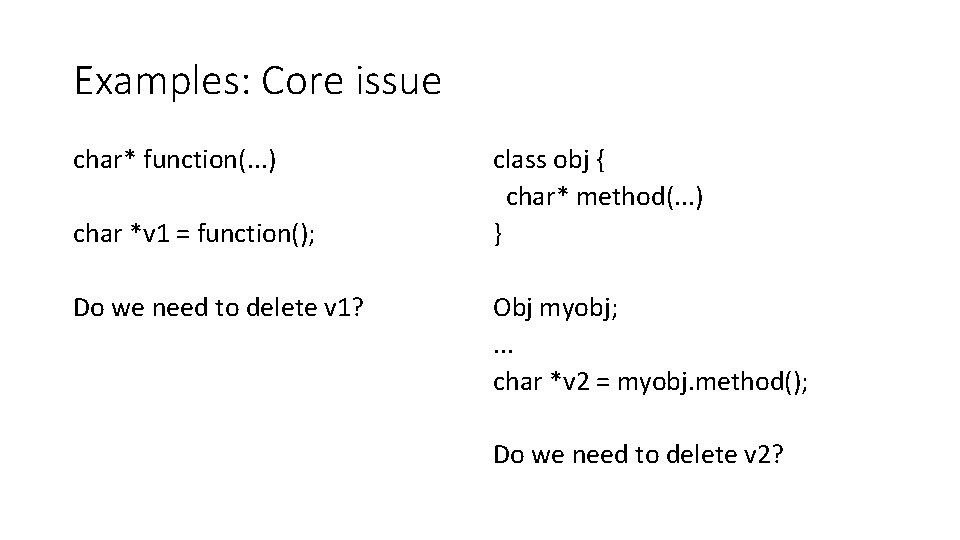 Examples: Core issue

char* function(...)

char *v1 = function();

Do we need to delete v1?

class obj {
  char* method(...)
}

Obj myobj;
...
char *v2 = myobj.method();

Do we need to delete v2?